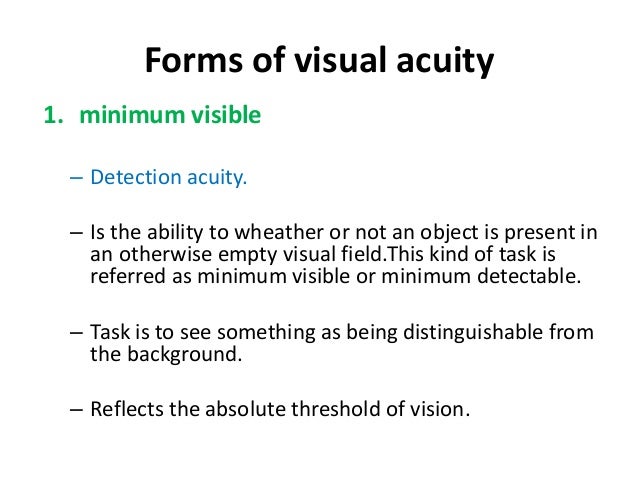 Forms of visual acuity

1. minimum visible

– Detection acuity.

– Is the ability to wheather or not an object is present in an otherwise empty visual field.This kind of task is referred as minimum visible or minimum detectable.

– Task is to see something as being distinguishable from the background.

– Reflects the absolute threshold of vision.